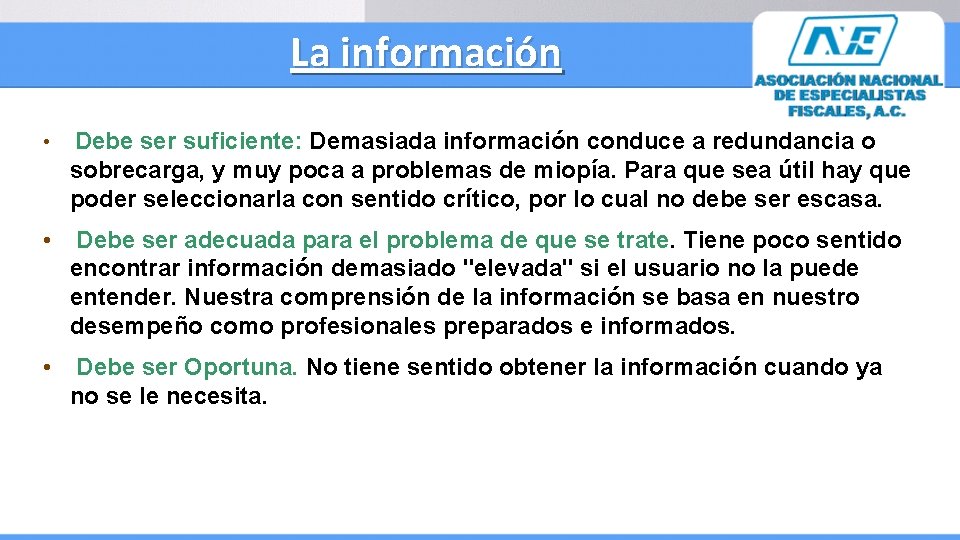 La información

ANE
ASOCIACIÓN NACIONAL DE ESPECIALISTAS FISCALES, A.C.

• Debe ser suficiente: Demasiada información conduce a redundancia o sobrecarga, y muy poca a problemas de miopía. Para que sea útil hay que poder seleccionarla con sentido crítico, por lo cual no debe ser escasa.

• Debe ser adecuada para el problema de que se trate. Tiene poco sentido encontrar información demasiado "elevada" si el usuario no la puede entender. Nuestra comprensión de la información se basa en nuestro desempeño como profesionales preparados e informados.

• Debe ser Oportuna. No tiene sentido obtener la información cuando ya no se le necesita.